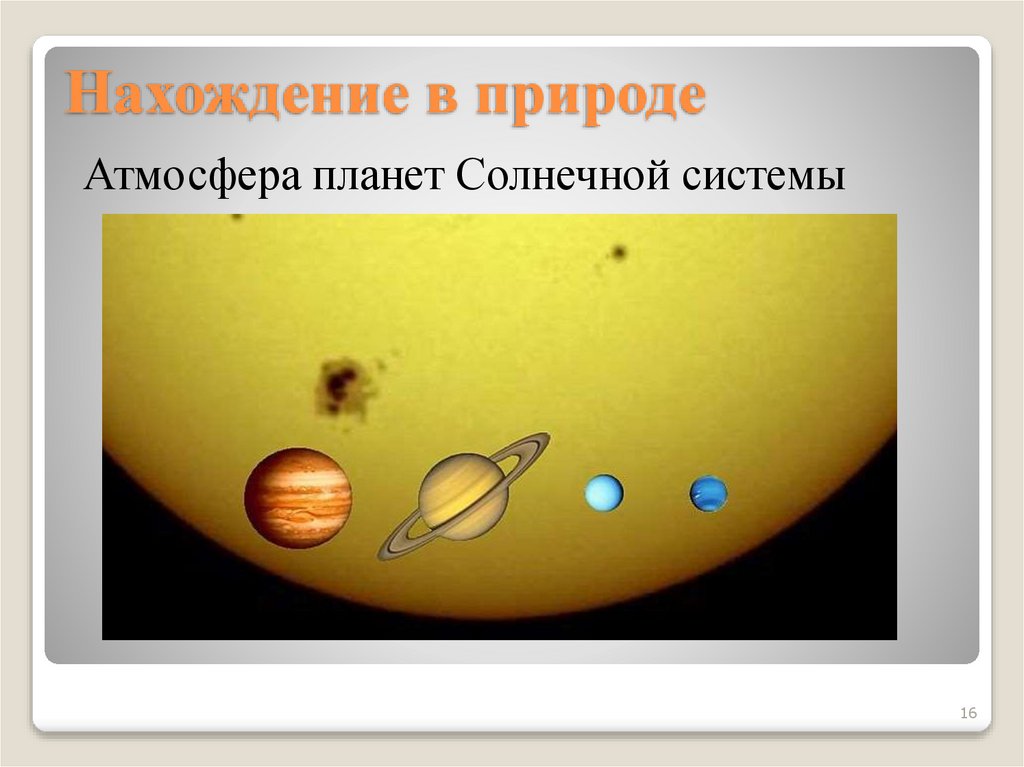 Нахождение в природе

Атмосфера планет Солнечной системы

16